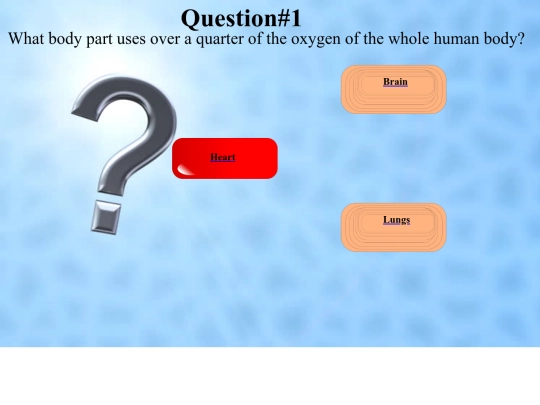 Question#1

What body part uses over a quarter of the oxygen of the whole human body?

Brain

Heart

Lungs